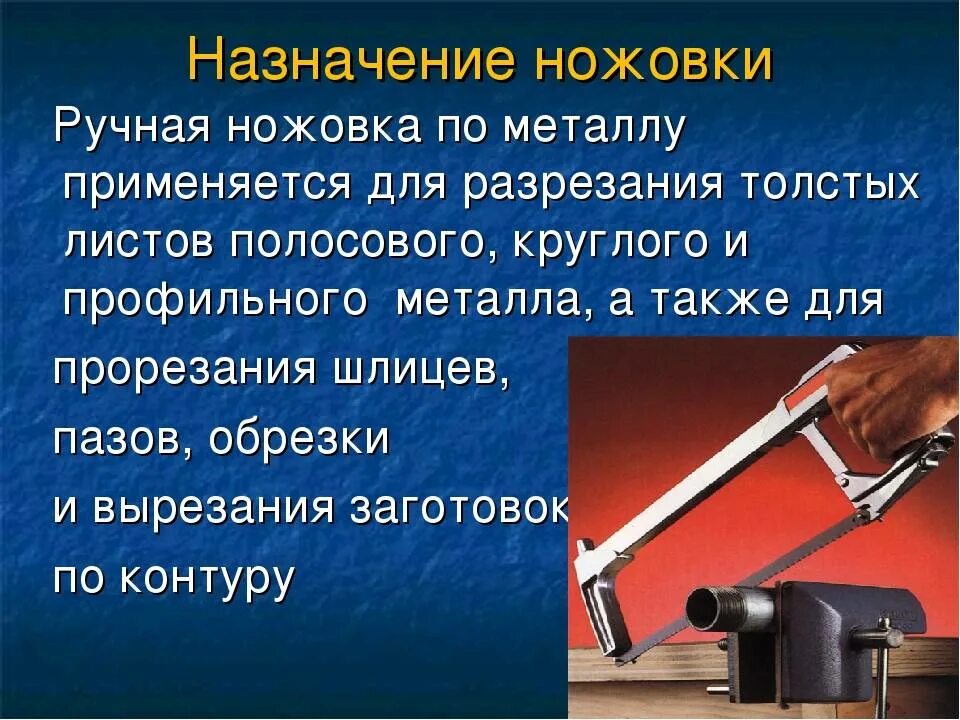 Назначение ножовки

Ручная ножовка по металлу применяется для разрезания толстых листов полосового, круглого и профильного металла, а также для прорезания шлицев, пазов, обрезки и вырезания заготовок по контуру